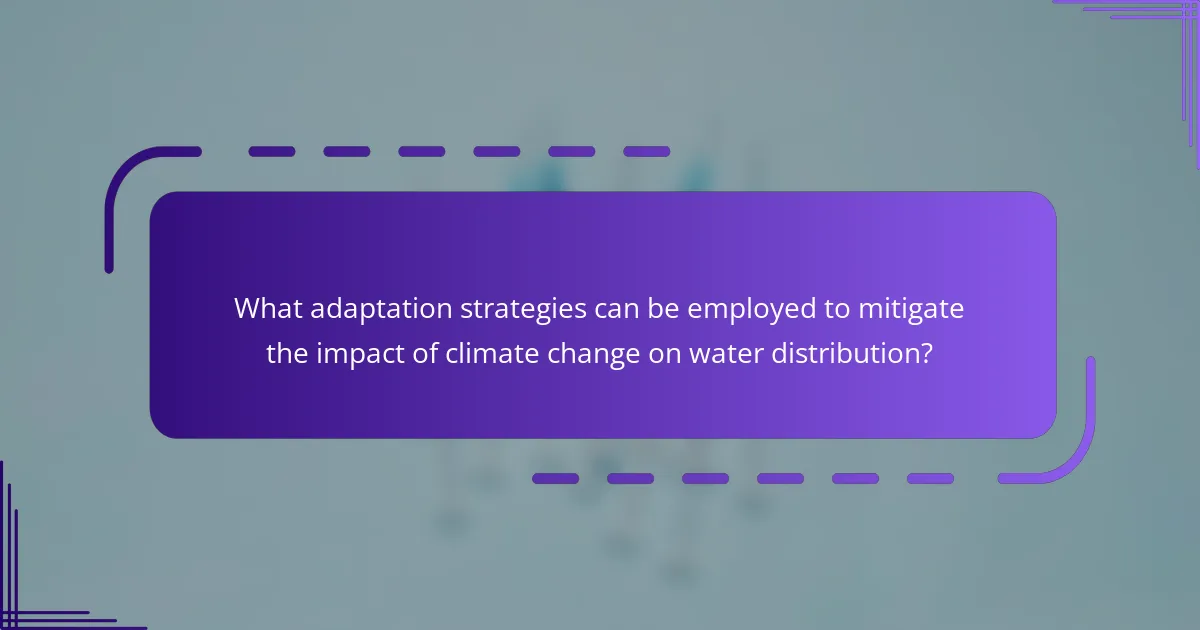 What adaptation strategies can be employed to mitigate the impact of climate change on water distribution?